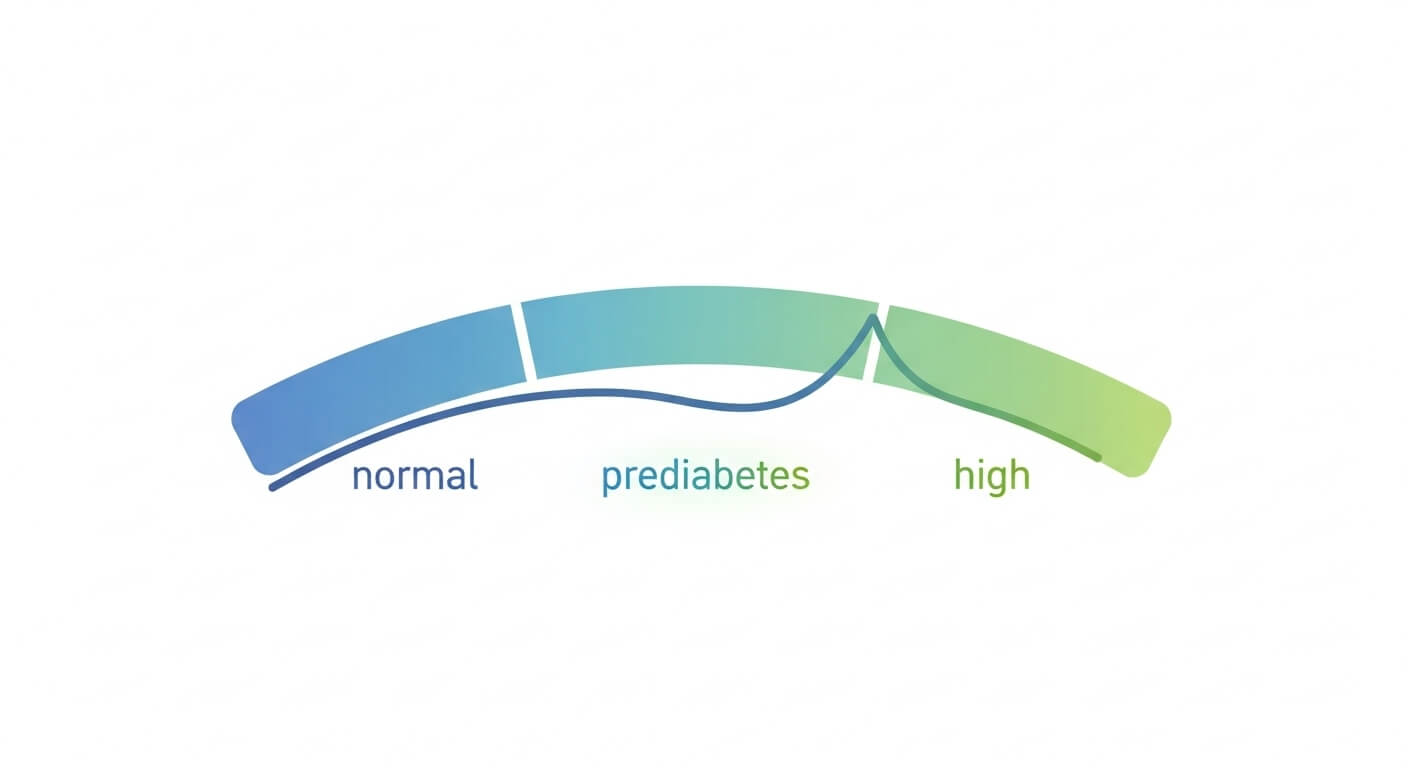 normal prediabetes high